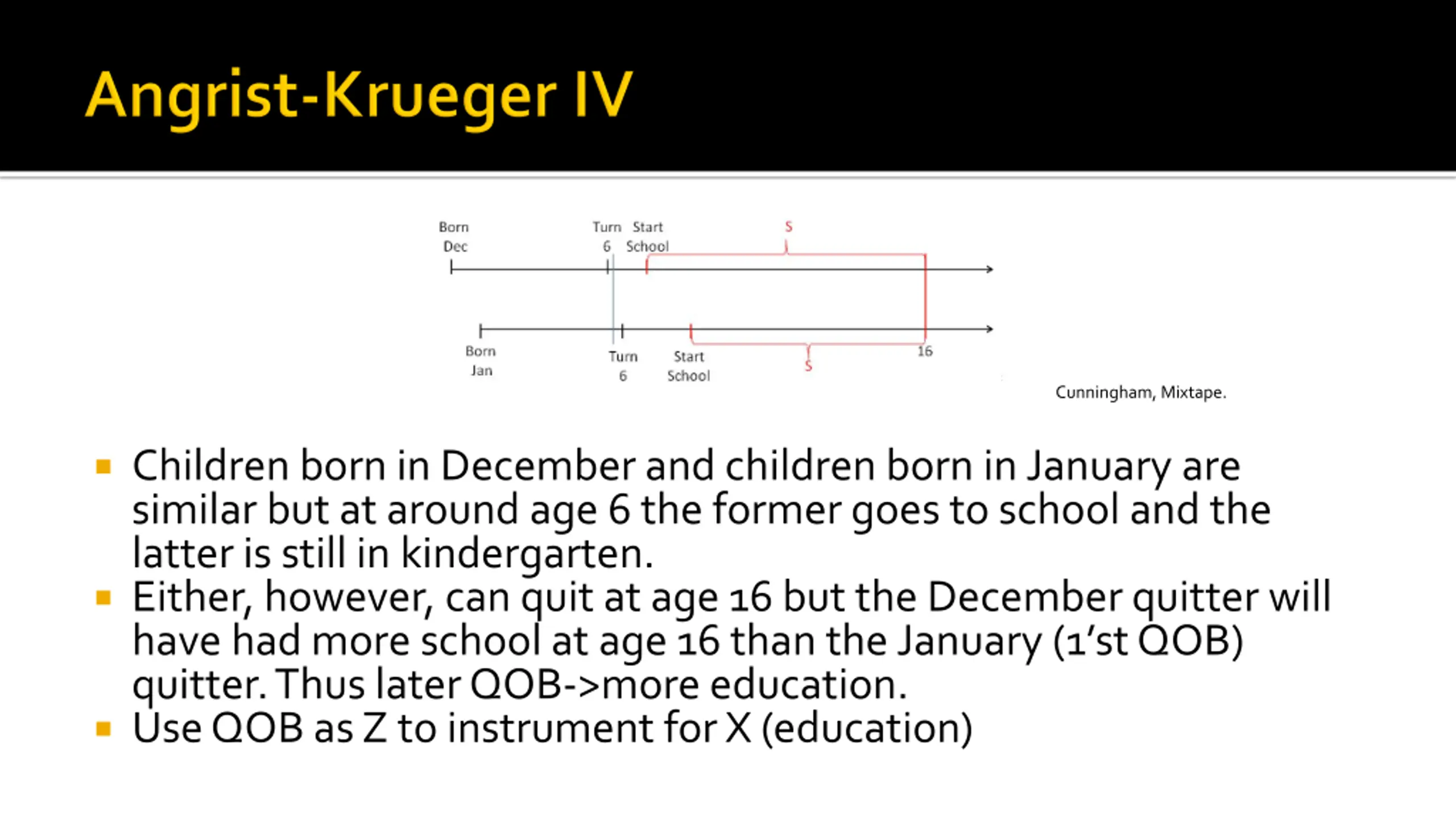 Angrist-Krueger IV

Born Dec

Turn 6

Start School

S

Born Jan

Turn 6

Start School

S

16

Cunningham, Mixtape.

▪ Children born in December and children born in January are similar but at around age 6 the former goes to school and the latter is still in kindergarten.
▪ Either, however, can quit at age 16 but the December quitter will have had more school at age 16 than the January (1'st QOB) quitter. Thus later QOB->more education.
▪ Use QOB as Z to instrument for X (education)